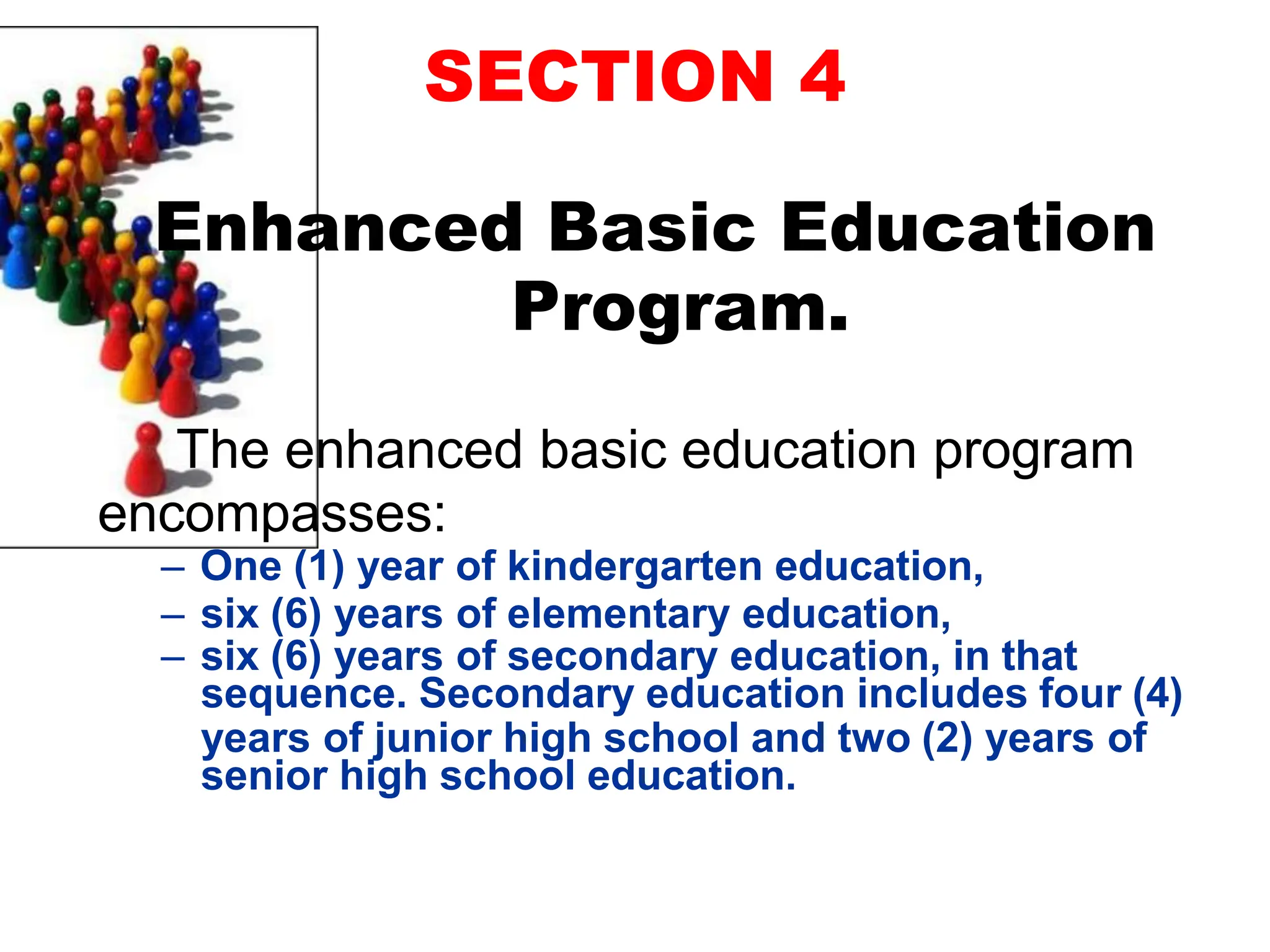 SECTION 4

Enhanced Basic Education Program.

The enhanced basic education program encompasses:

– One (1) year of kindergarten education,
– six (6) years of elementary education,
– six (6) years of secondary education, in that sequence. Secondary education includes four (4) years of junior high school and two (2) years of senior high school education.